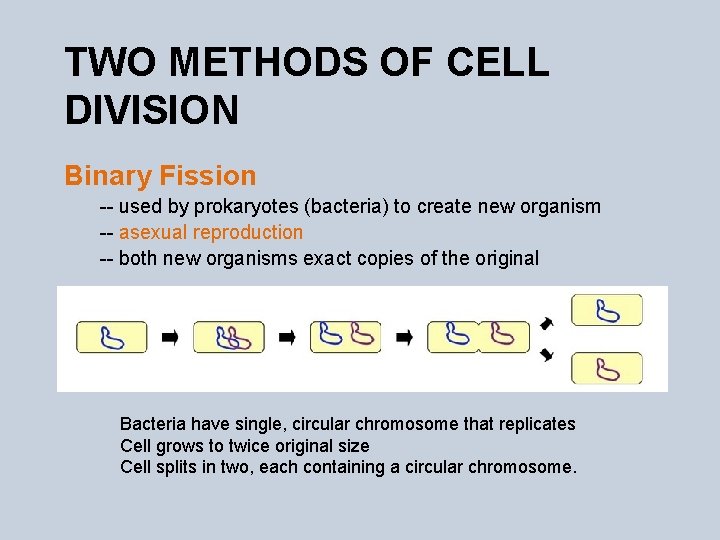 TWO METHODS OF CELL DIVISION

Binary Fission

-- used by prokaryotes (bacteria) to create new organism
-- asexual reproduction
-- both new organisms exact copies of the original

Bacteria have single, circular chromosome that replicates
Cell grows to twice original size
Cell splits in two, each containing a circular chromosome.